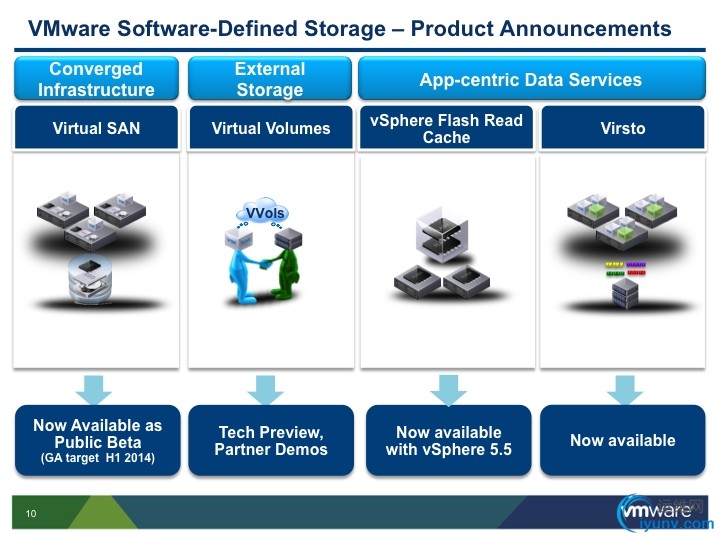 VMware Software-Defined Storage – Product Announcements

Converged Infrastructure

External Storage

App-centric Data Services

Virtual SAN

Virtual Volumes

vSphere Flash Read Cache

Virsto

VVols

Now Available as Public Beta (GA target H1 2014)

Tech Preview, Partner Demos

Now available with vSphere 5.5

Now available

10

vmware

运维网 iyunv.com